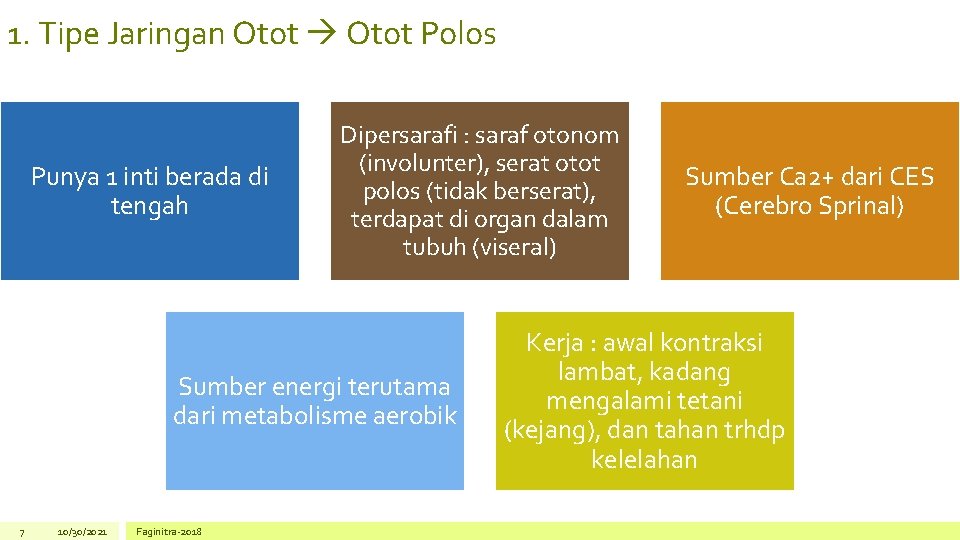 1. Tipe Jaringan Otot → Otot Polos

Punya 1 inti berada di tengah

Dipersarafi : saraf otonom (involunter), serat otot polos (tidak berserat), terdapat di organ dalam tubuh (viseral)

Sumber Ca2+ dari CES (Cerebro Sprinal)

Sumber energi terutama dari metabolisme aerobik

Kerja : awal kontraksi lambat, kadang mengalami tetani (kejang), dan tahan trhdp kelelahan

7 10/30/2021 Faginitra-2018